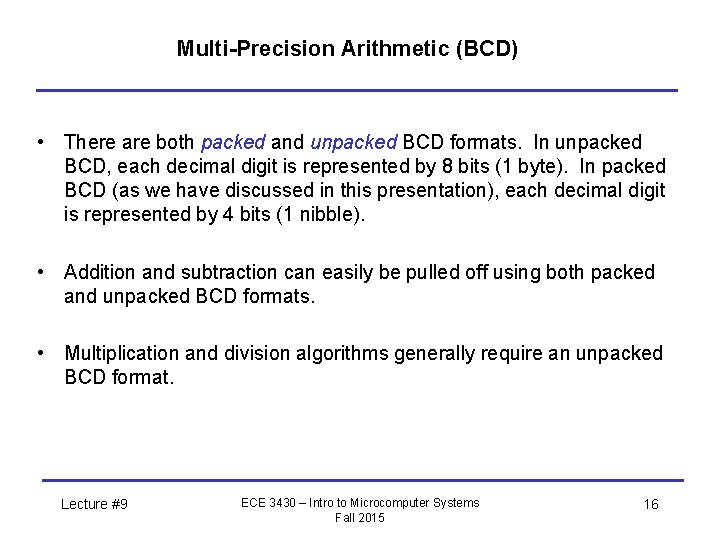 Multi-Precision Arithmetic (BCD)

• There are both packed and unpacked BCD formats. In unpacked BCD, each decimal digit is represented by 8 bits (1 byte). In packed BCD (as we have discussed in this presentation), each decimal digit is represented by 4 bits (1 nibble).

• Addition and subtraction can easily be pulled off using both packed and unpacked BCD formats.

• Multiplication and division algorithms generally require an unpacked BCD format.

Lecture #9

ECE 3430 – Intro to Microcomputer Systems
Fall 2015

16